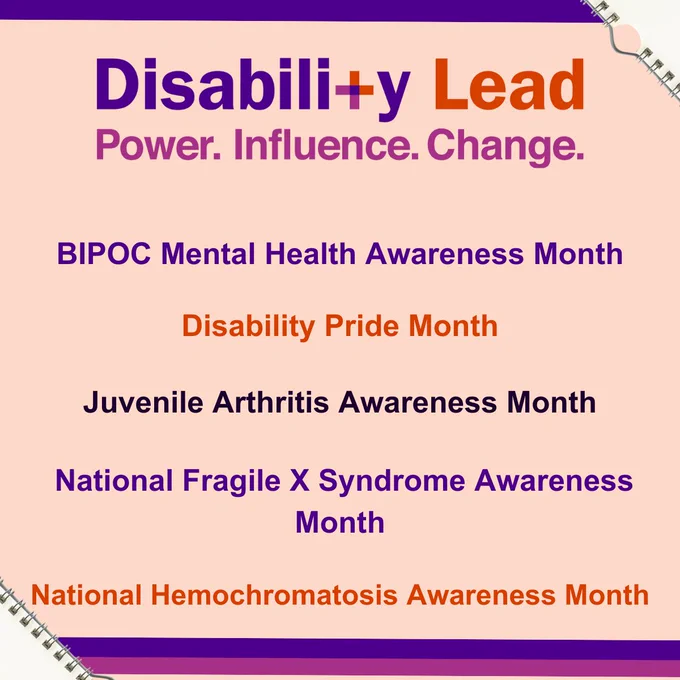 Disabili+y Lead
Power. Influence. Change.

BIPOC Mental Health Awareness Month

Disability Pride Month

Juvenile Arthritis Awareness Month

National Fragile X Syndrome Awareness Month

National Hemochromatosis Awareness Month